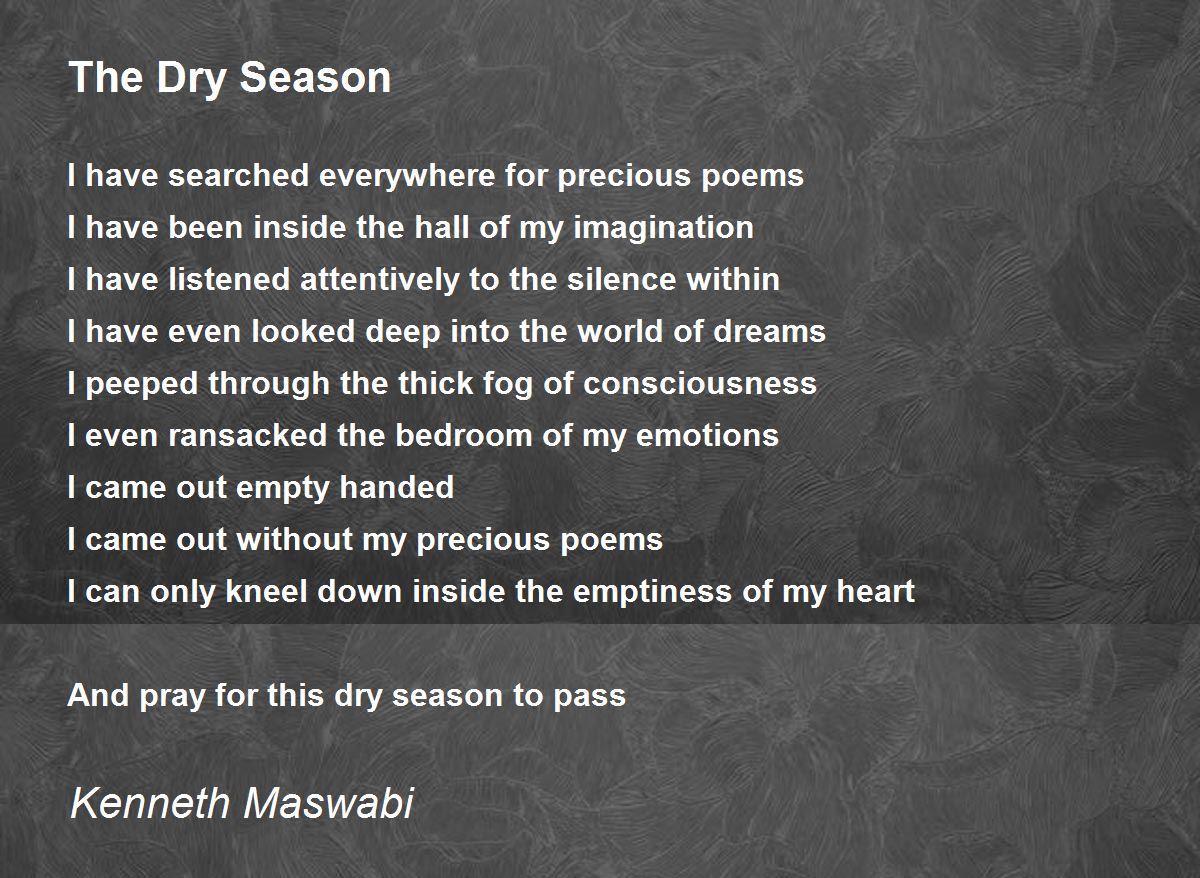 The Dry Season

I have searched everywhere for precious poems
I have been inside the hall of my imagination
I have listened attentively to the silence within
I have even looked deep into the world of dreams
I peeped through the thick fog of consciousness
I even ransacked the bedroom of my emotions
I came out empty handed
I came out without my precious poems
I can only kneel down inside the emptiness of my heart

And pray for this dry season to pass

Kenneth Maswabi